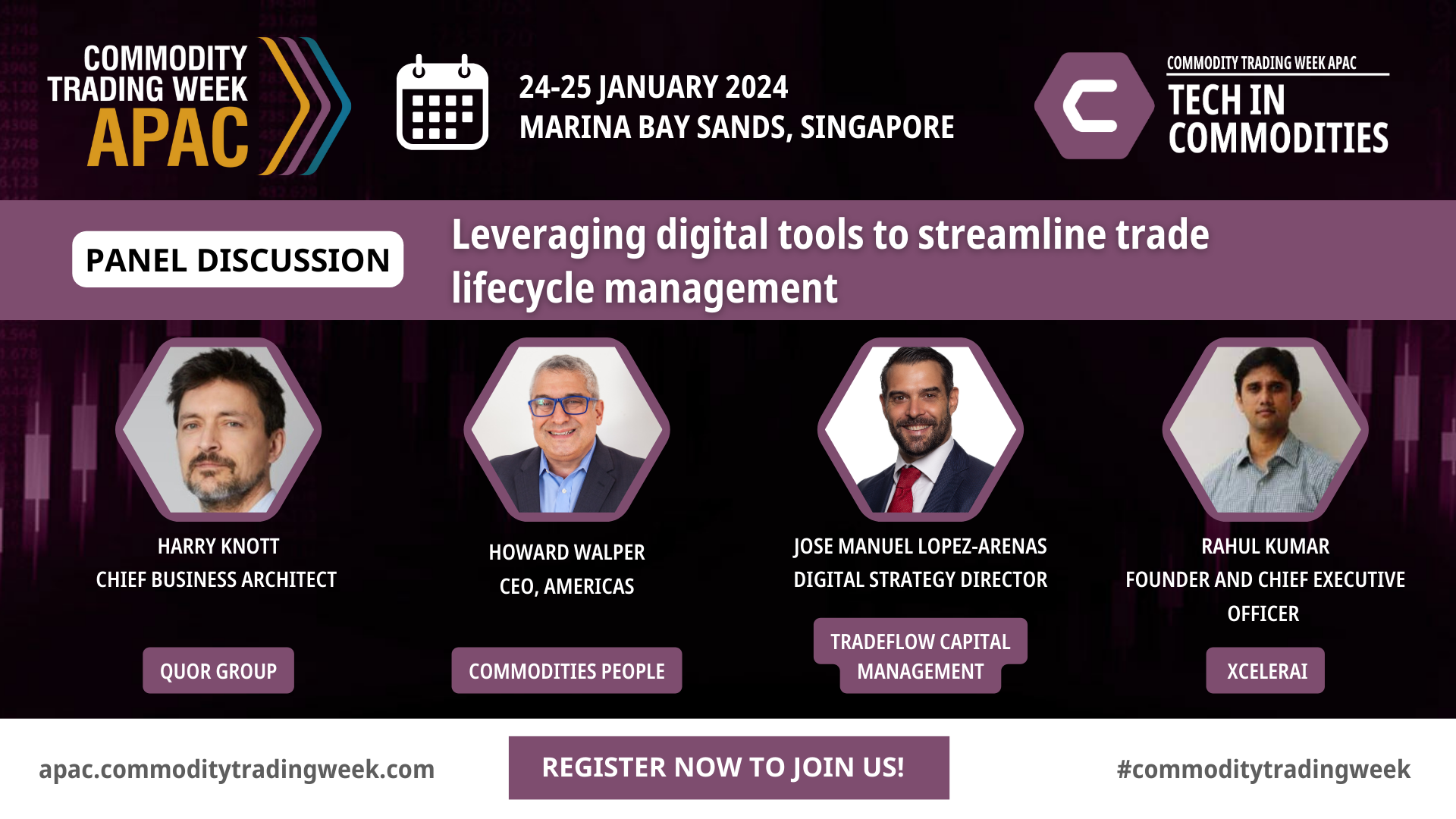 COMMODITY TRADING WEEK APAC

24-25 JANUARY 2024
MARINA BAY SANDS, SINGAPORE

COMMODITY TRADING WEEK APAC
TECH IN COMMODITIES

PANEL DISCUSSION

Leveraging digital tools to streamline trade lifecycle management

HARRY KNOTT
CHIEF BUSINESS ARCHITECT

QUOR GROUP

HOWARD WALPER
CEO, AMERICAS

COMMODITIES PEOPLE

JOSE MANUEL LOPEZ-ARENAS
DIGITAL STRATEGY DIRECTOR

TRADEFLOW CAPITAL MANAGEMENT

RAHUL KUMAR
FOUNDER AND CHIEF EXECUTIVE OFFICER

XCELERAI

apac.commoditytradingweek.com

REGISTER NOW TO JOIN US!

#commoditytradingweek